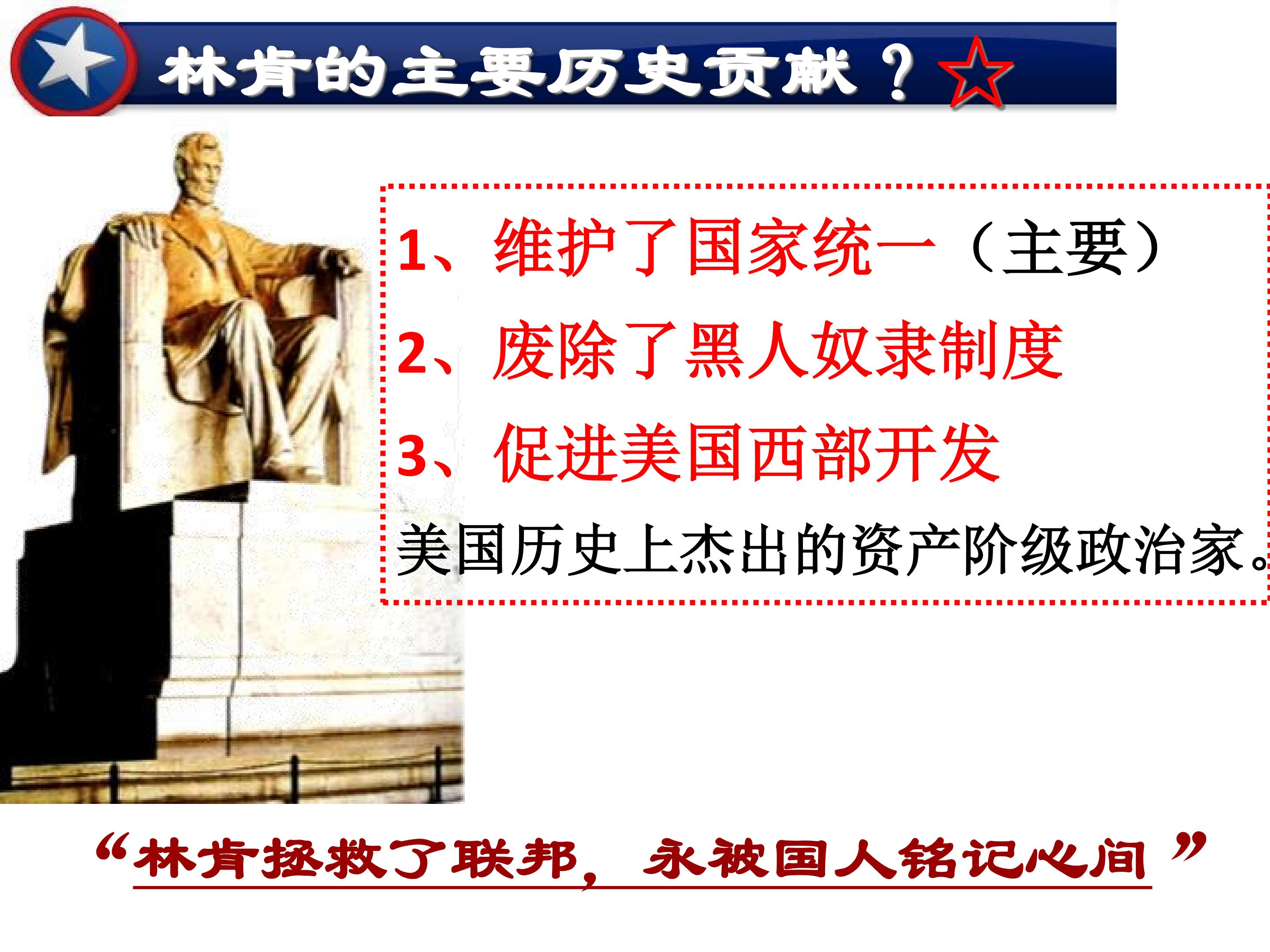 林肯的主要历史贡献？☆

1、维护了国家统一（主要）

2、废除了黑人奴隶制度

3、促进美国西部开发

美国历史上杰出的资产阶级政治家。

“林肯拯救了联邦，永被国人铭记心间”